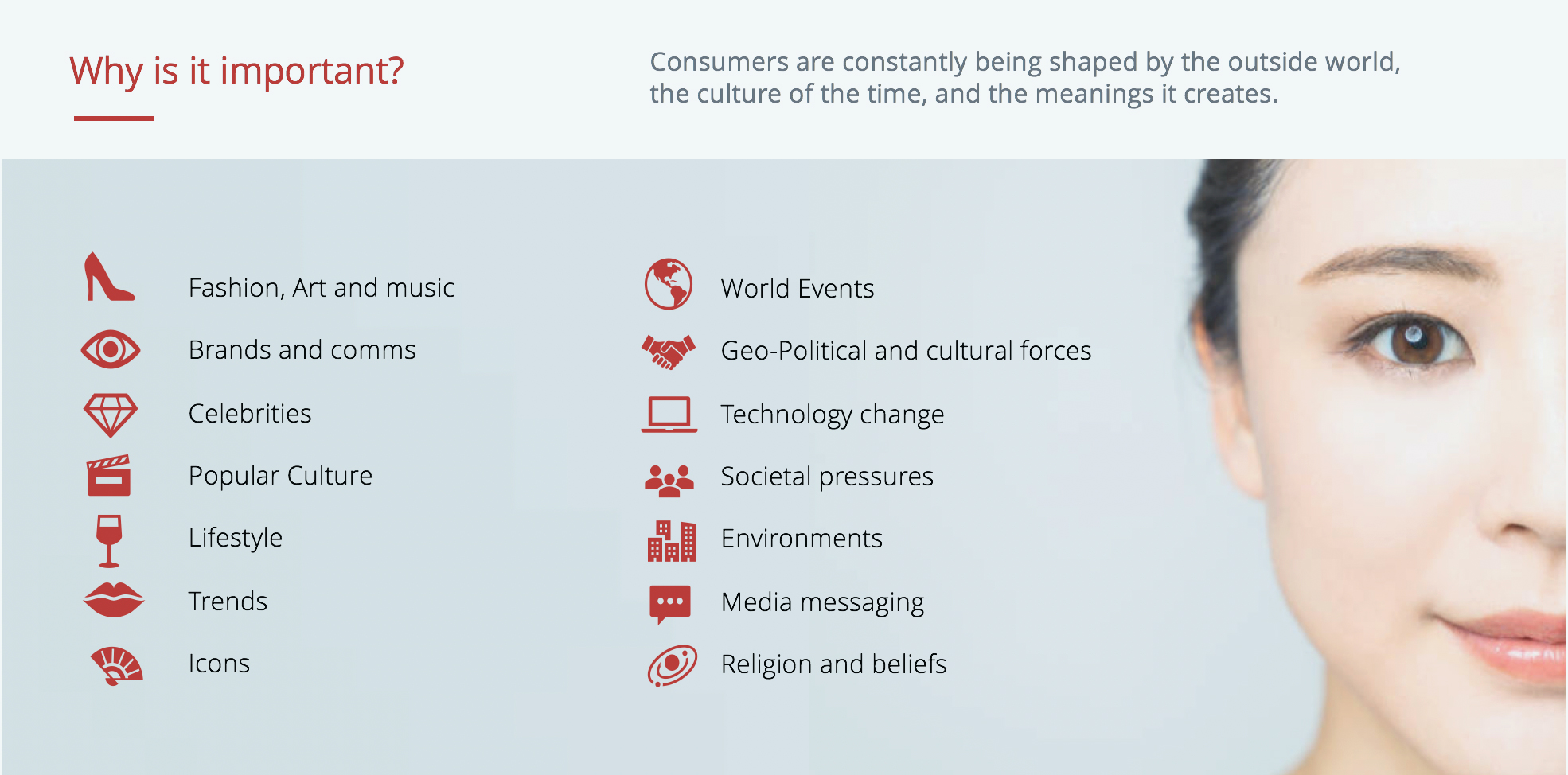 Why is it important?

Consumers are constantly being shaped by the outside world, the culture of the time, and the meanings it creates.

Fashion, Art and music
Brands and comms
Celebrities
Popular Culture
Lifestyle
Trends
Icons

World Events
Geo-Political and cultural forces
Technology change
Societal pressures
Environments
Media messaging
Religion and beliefs